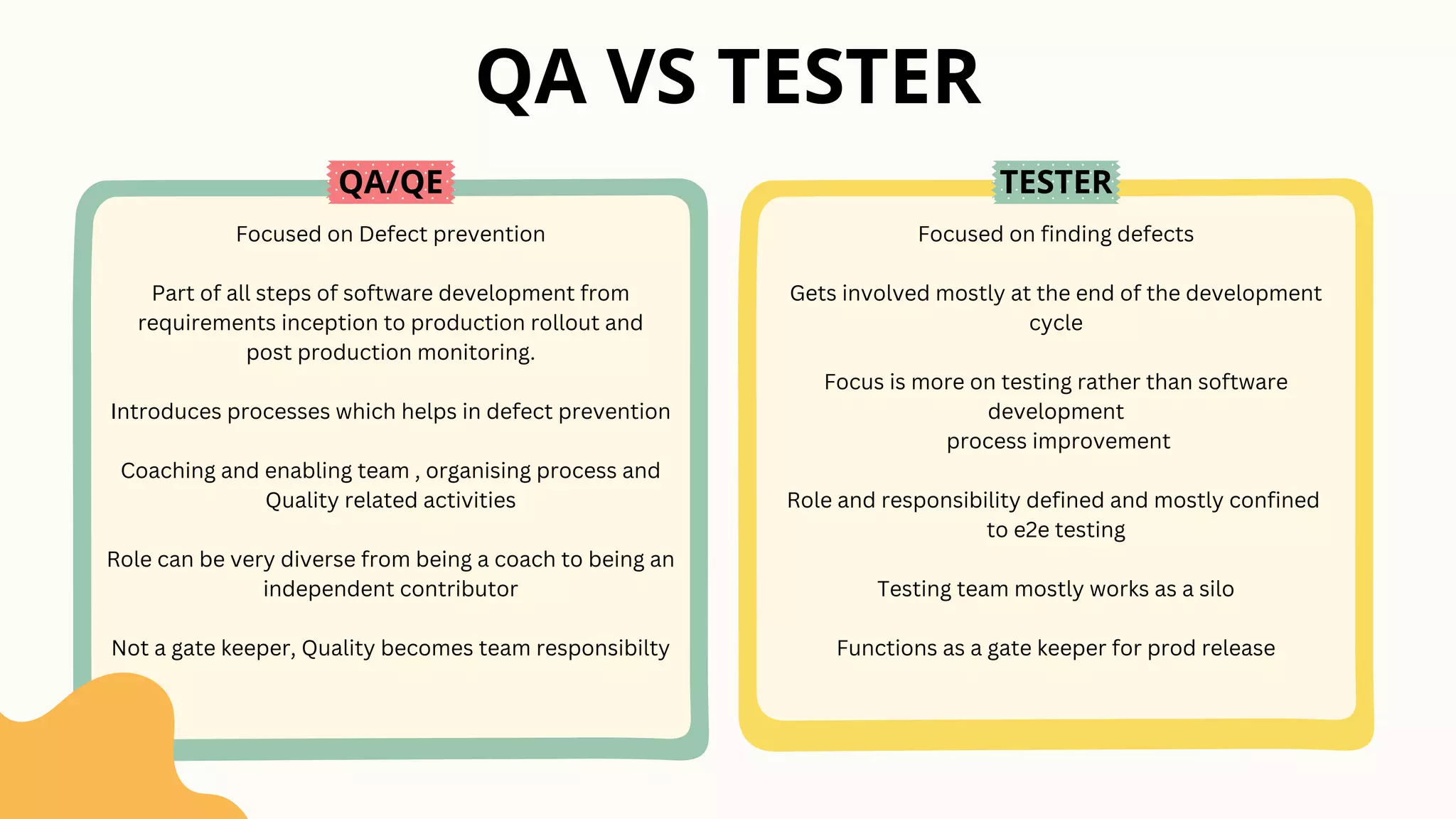 QA VS TESTER

QA/QE

Focused on Defect prevention

Part of all steps of software development from requirements inception to production rollout and post production monitoring.

Introduces processes which helps in defect prevention

Coaching and enabling team , organising process and Quality related activities

Role can be very diverse from being a coach to being an independent contributor

Not a gate keeper, Quality becomes team responsibilty

TESTER

Focused on finding defects

Gets involved mostly at the end of the development cycle

Focus is more on testing rather than software development
process improvement

Role and responsibility defined and mostly confined to e2e testing

Testing team mostly works as a silo

Functions as a gate keeper for prod release